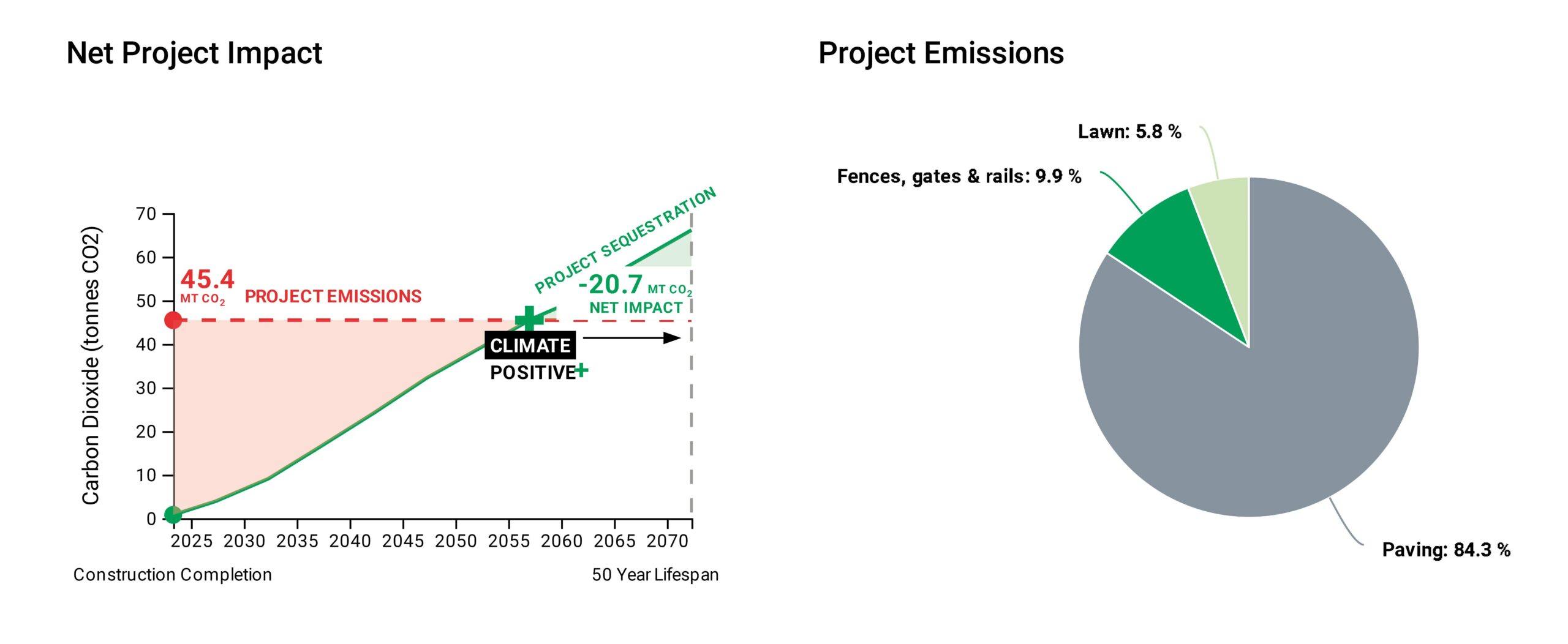 Net Project Impact

Carbon Dioxide (tonnes CO2)

70
60
50
40
30
20
10
0

45.4
MT $CO_2$
PROJECT EMISSIONS

PROJECT SEQUESTRATION
-20.7 MT $CO_2$
NET IMPACT

CLIMATE
POSITIVE+

2025 2030 2035 2040 2045 2050 2055 2060 2065 2070

Construction Completion
50 Year Lifespan

Project Emissions

Lawn: 5.8 %
Fences, gates & rails: 9.9 %
Paving: 84.3 %